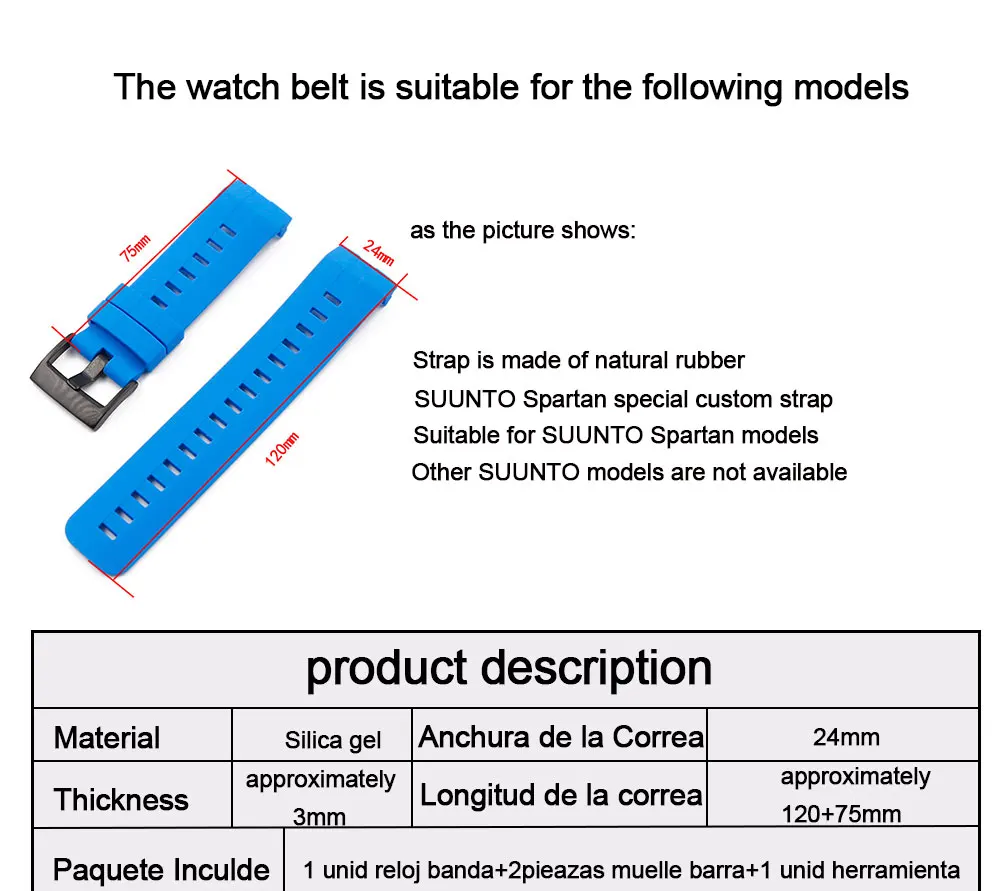 The watch belt is suitable for the following models

75mm

24mm

120mm

as the picture shows:

Strap is made of natural rubber
SUUNTO Spartan special custom strap
Suitable for SUUNTO Spartan models
Other SUUNTO models are not available

| product description | | | |
|---|---|---|---|
| Material | Silica gel | Anchura de la Correa | 24mm |
| Thickness | approximately 3mm | Longitud de la correa | approximately 120+75mm |
| Paquete Inculde | 1 unid reloj banda+2pieazas muelle barra+1 unid herramienta | | |